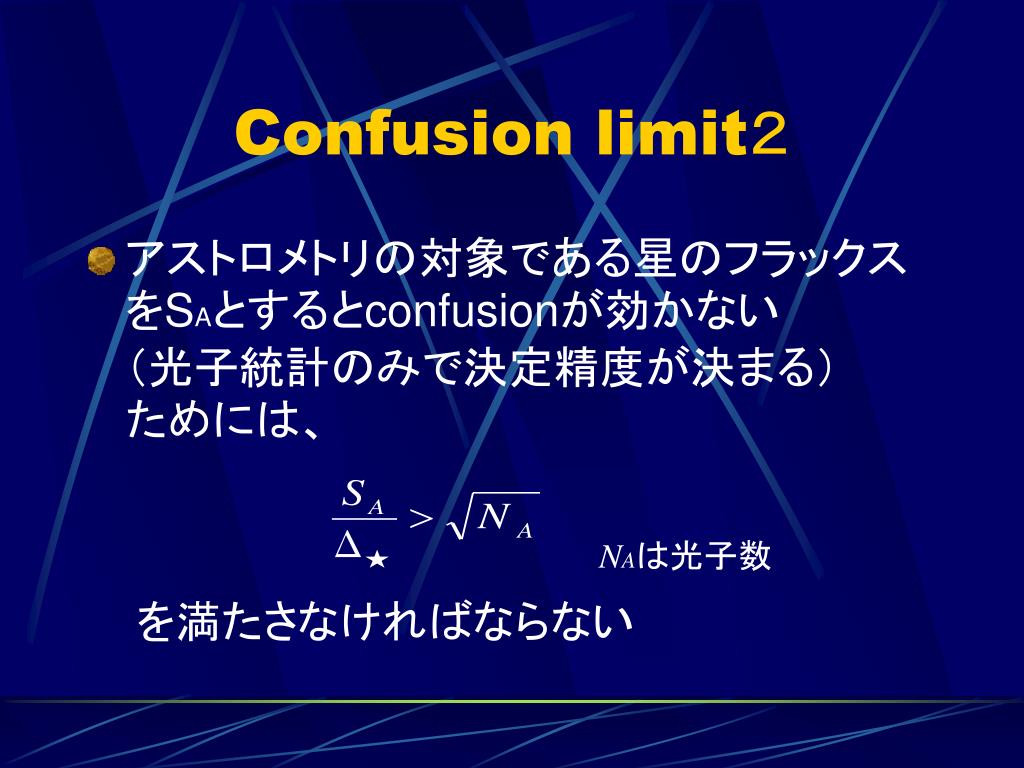 Confusion limit2

アストロメトリの対象である星のフラックスを$S_A$とするとconfusionが効かない（光子統計のみで決定精度が決まる）ためには、

$\frac{S_A}{\Delta_\star} > \sqrt{N_A}$

$N_A$は光子数

を満たさなければならない